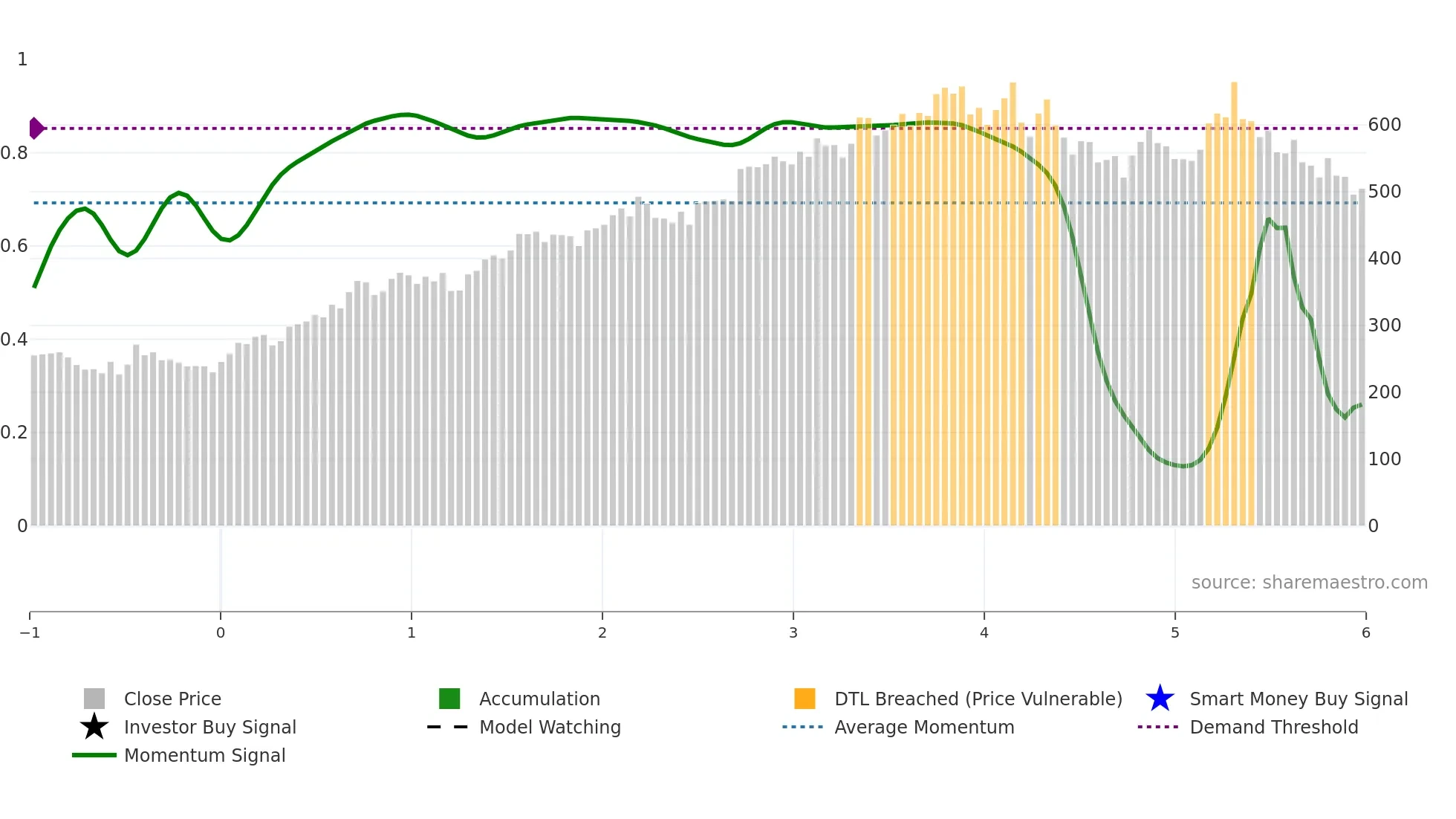 1
0.8
0.6
0.4
0.2
0

600
500
400
300
200
100
0

source: sharemaestro.com

−1
0
1
2
3
4
5
6

Close Price
Investor Buy Signal
Momentum Signal
Accumulation
Model Watching
DTL Breached (Price Vulnerable)
Average Momentum
Smart Money Buy Signal
Demand Threshold